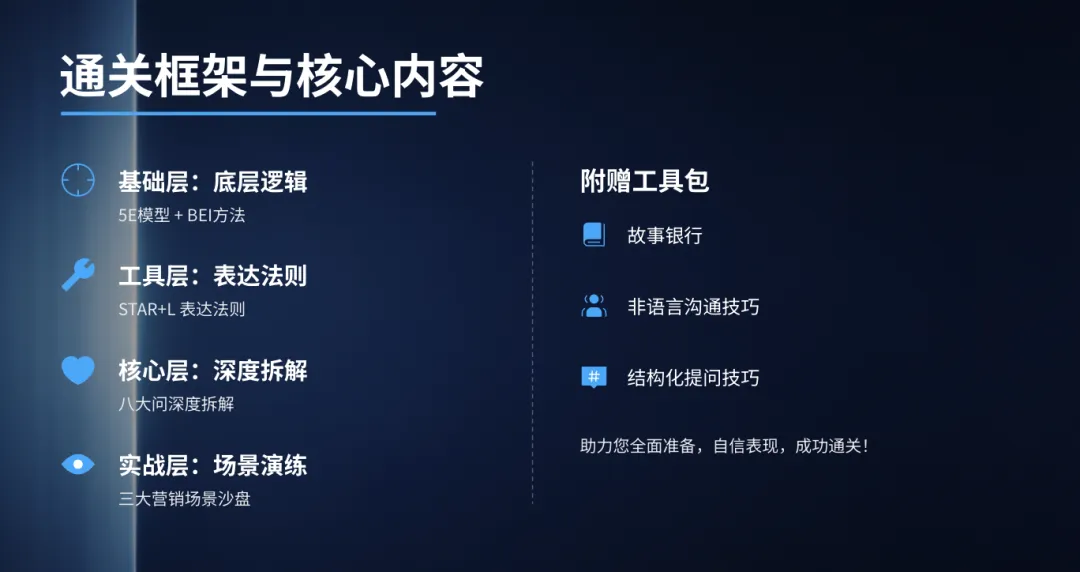 通关框架与核心内容

基础层：底层逻辑
5E模型 + BEI方法

工具层：表达法则
STAR+L 表达法则

核心层：深度拆解
八大问深度拆解

实战层：场景演练
三大营销场景沙盘

附赠工具包

故事银行

非语言沟通技巧

#

结构化提问技巧

助力您全面准备，自信表现，成功通关！